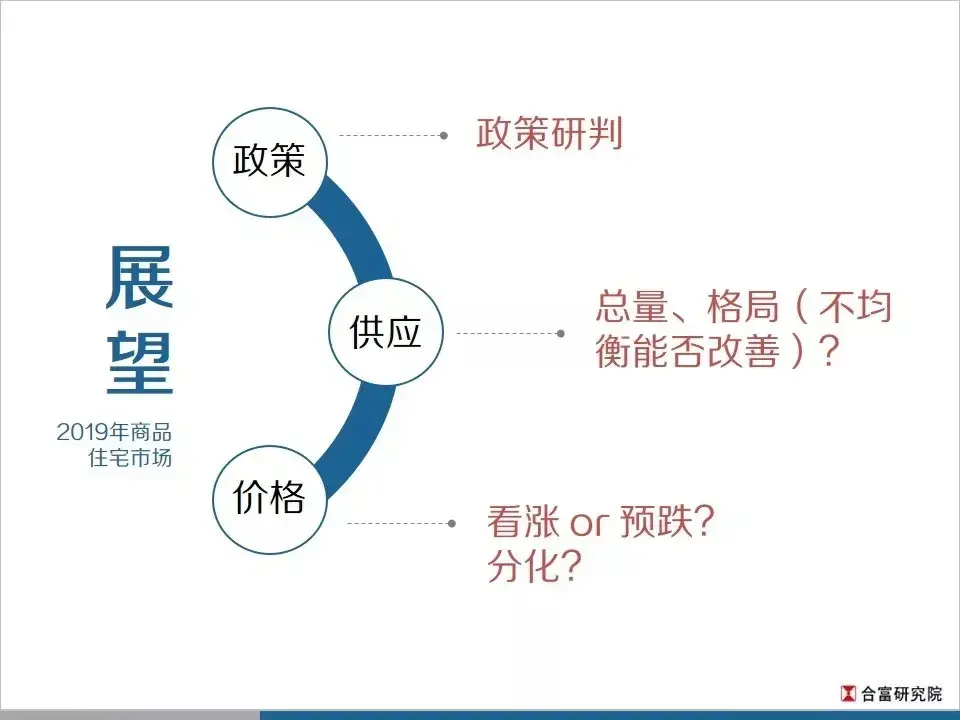 展望

2019年商品住宅市场

政策

政策研判

供应

总量、格局（不均衡能否改善）？

价格

看涨 or 预跌？
分化？

合富研究院